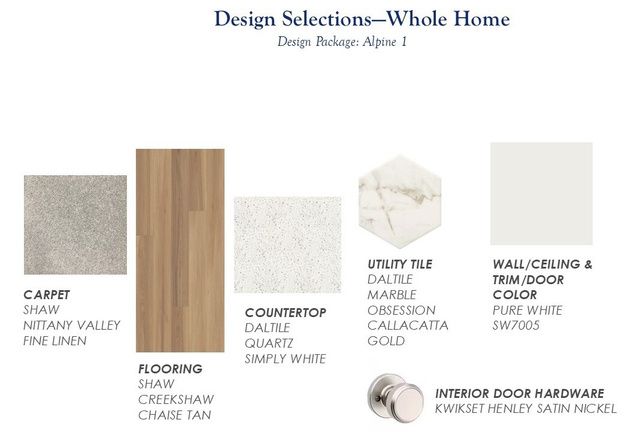 Design Selections—Whole Home
Design Package: Alpine 1

CARPET
SHAW
NITTANY VALLEY
FINE LINEN

FLOORING
SHAW
CREEKSHAW
CHAISE TAN

COUNTERTOP
DALTILE
QUARTZ
SIMPLY WHITE

UTILITY TILE
DALTILE
MARBLE
OBSESSION
CALLACATTA
GOLD

WALL/CEILING & TRIM/DOOR COLOR
PURE WHITE
SW7005

INTERIOR DOOR HARDWARE
KWIKSET HENLEY SATIN NICKEL